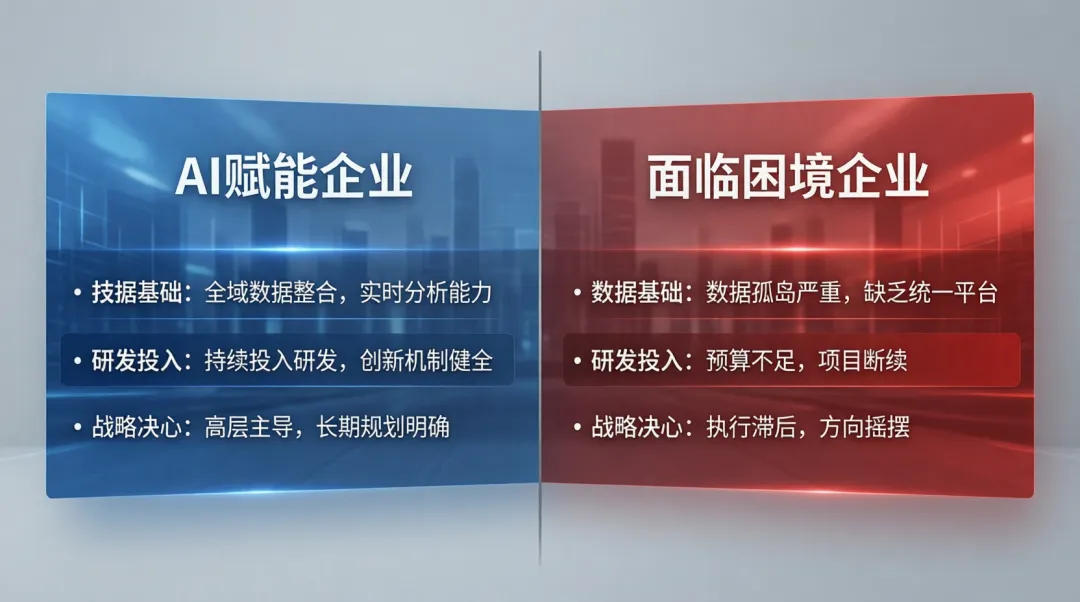 AI赋能企业

• 技据基础：全域数据整合，实时分析能力

• 研发投入：持续投入研发，创新机制健全

• 战略决心：高层主导，长期规划明确

面临困境企业

• 数据基础：数据孤岛严重，缺乏统一平台

• 研发投入：预算不足，项目断续

• 战略决心：执行滞后，方向摇摆